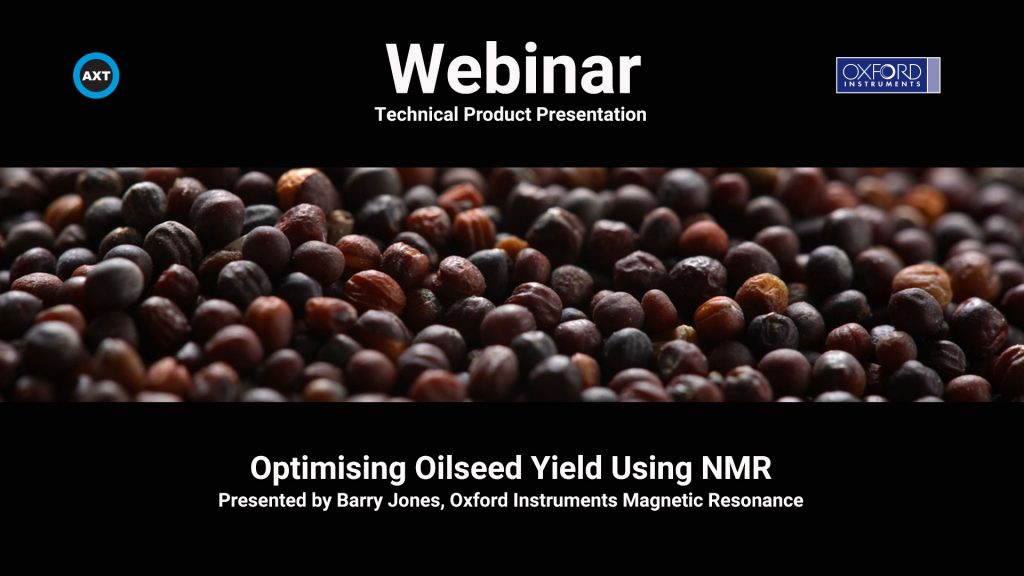 AXT

Webinar
Technical Product Presentation

OXFORD INSTRUMENTS

Optimising Oilseed Yield Using NMR
Presented by Barry Jones, Oxford Instruments Magnetic Resonance